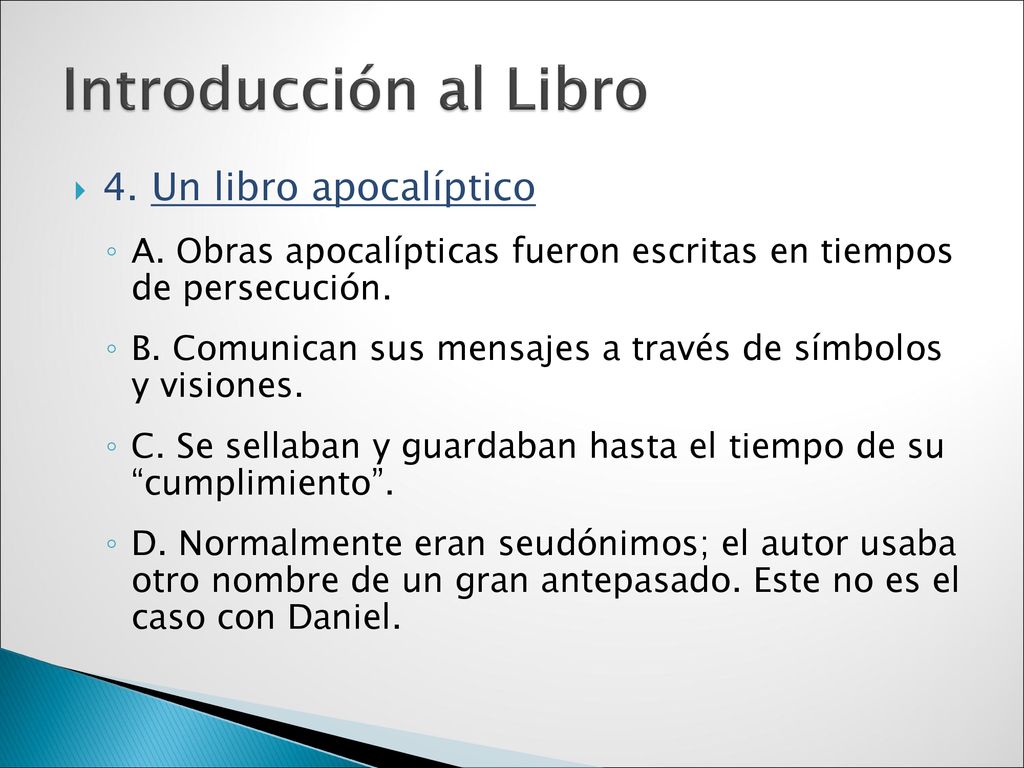 Introducción al Libro

4. Un libro apocalíptico

A. Obras apocalípticas fueron escritas en tiempos de persecución.

B. Comunican sus mensajes a través de símbolos y visiones.

C. Se sellaban y guardaban hasta el tiempo de su “cumplimiento”.

D. Normalmente eran seudónimos; el autor usaba otro nombre de un gran antepasado. Este no es el caso con Daniel.